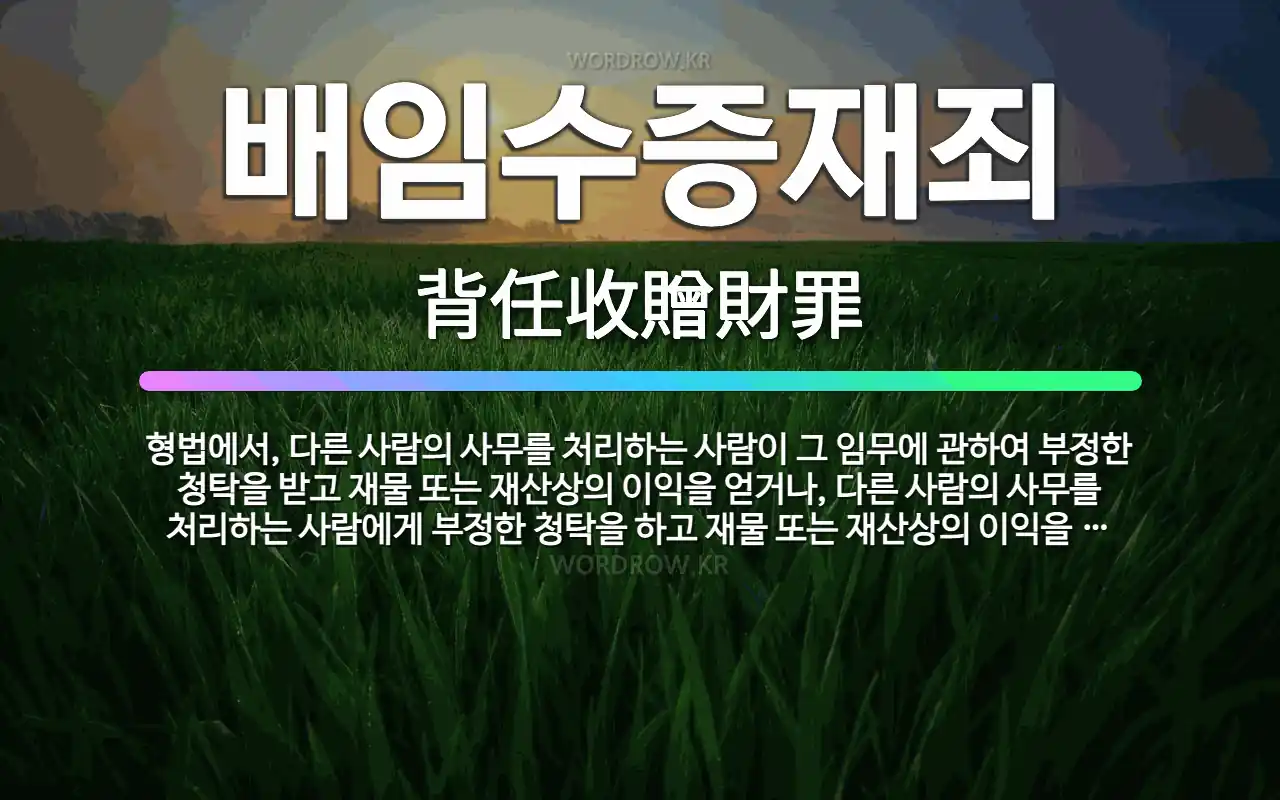 WORDROW.KR

배임수증재죄

背任收贈財罪

형법에서, 다른 사람의 사무를 처리하는 사람이 그 임무에 관하여 부정한 청탁을 받고 재물 또는 재산상의 이익을 얻거나, 다른 사람의 사무를 처리하는 사람에게 부정한 청탁을 하고 재물 또는 재산상의 이익을 …

WORDROW.KR